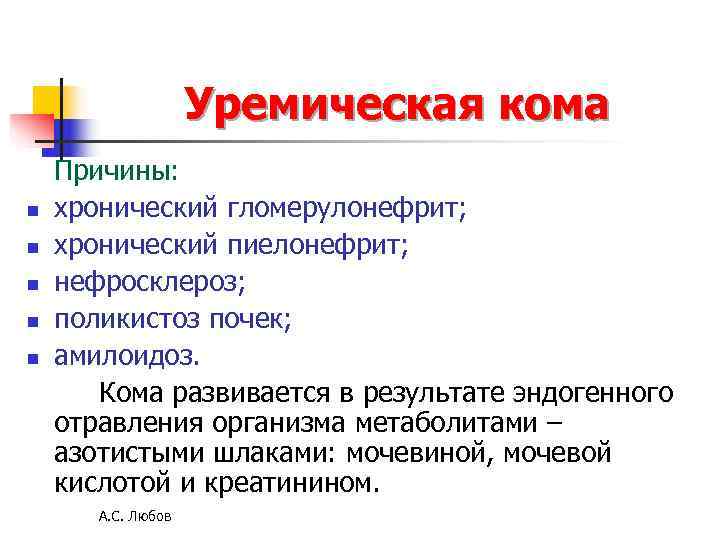 Уремическая кома

Причины:
- хронический гломерулонефрит;
- хронический пиелонефрит;
- нефросклероз;
- поликистоз почек;
- амилоидоз.

Кома развивается в результате эндогенного отравления организма метаболитами – азотистыми шлаками: мочевиной, мочевой кислотой и креатинином.

А.С. Любов